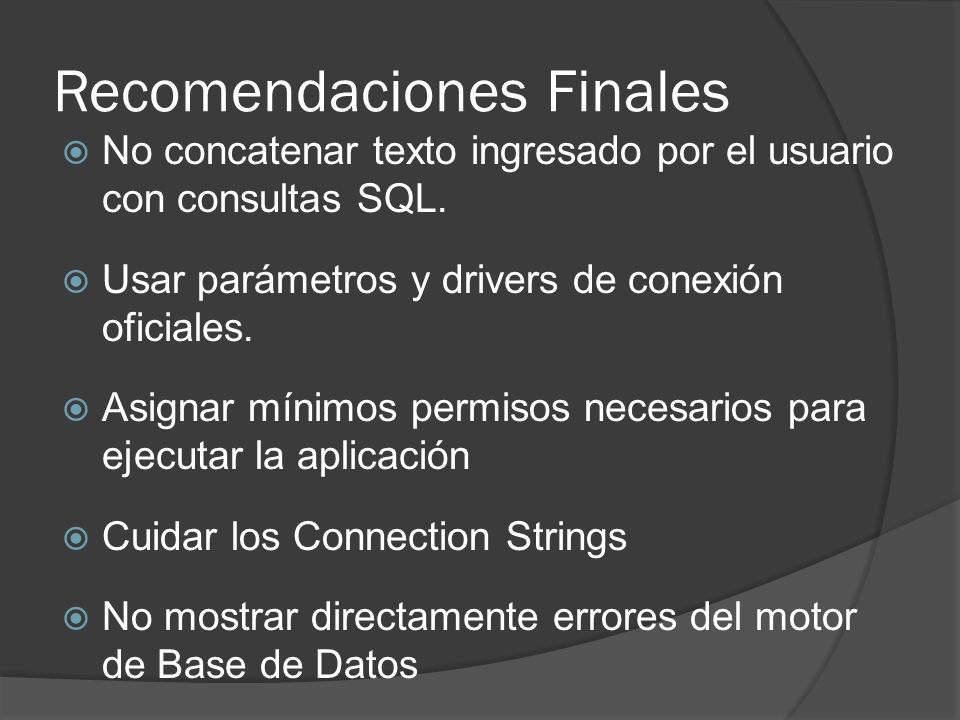 Recomendaciones Finales

No concatenar texto ingresado por el usuario con consultas SQL.

Usar parámetros y drivers de conexión oficiales.

Asignar mínimos permisos necesarios para ejecutar la aplicación

Cuidar los Connection Strings

No mostrar directamente errores del motor de Base de Datos